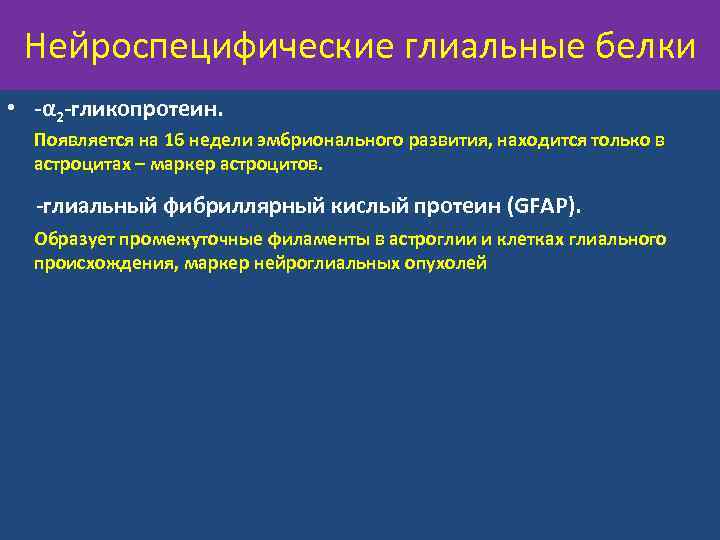 Нейроспецифические глиальные белки

• -$\alpha_2$-гликопротеин.

Появляется на 16 недели эмбрионального развития, находится только в астроцитах – маркер астроцитов.

-глиальный фибриллярный кислый протеин (GFAP).

Образует промежуточные филаменты в астроглии и клетках глиального происхождения, маркер нейроглиальных опухолей